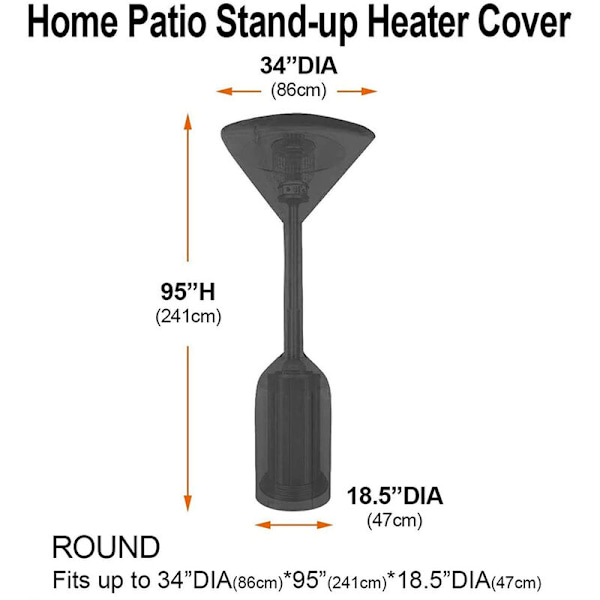 Home Patio Stand-up Heater Cover

34”DIA
(86cm)

95”H
(241cm)

18.5”DIA
(47cm)

ROUND
Fits up to 34”DIA(86cm)*95”(241cm)*18.5”DIA(47cm)